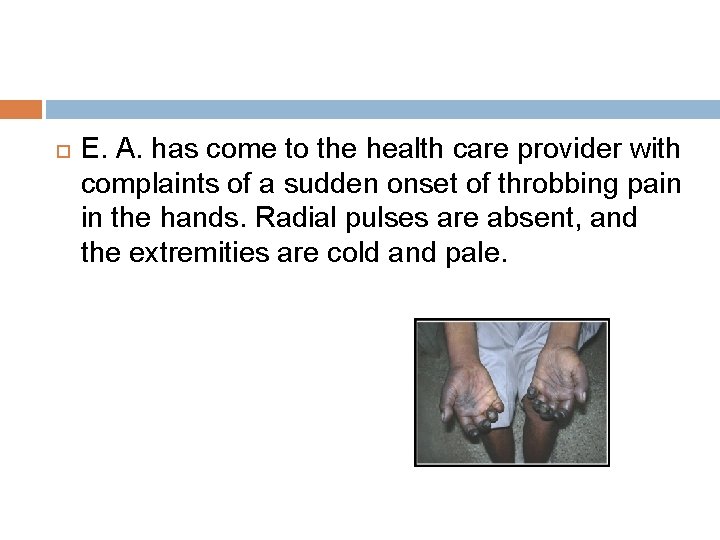 E. A. has come to the health care provider with complaints of a sudden onset of throbbing pain in the hands. Radial pulses are absent, and the extremities are cold and pale.